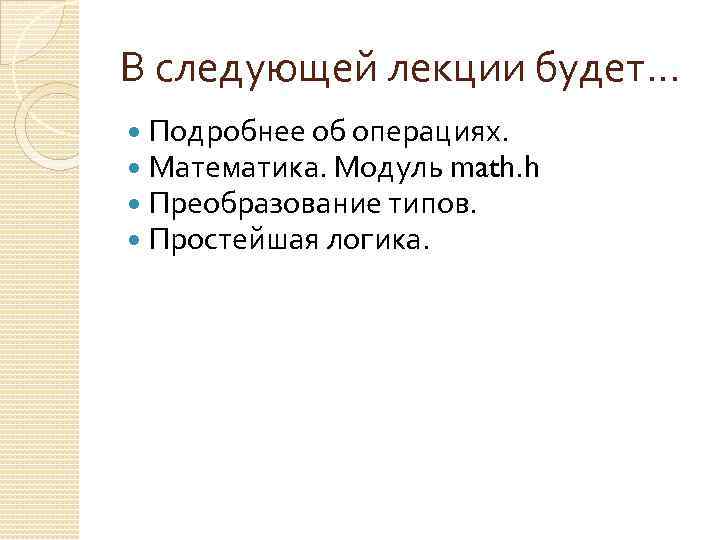 В следующей лекции будет…

- Подробнее об операциях.
- Математика. Модуль math.h
- Преобразование типов.
- Простейшая логика.